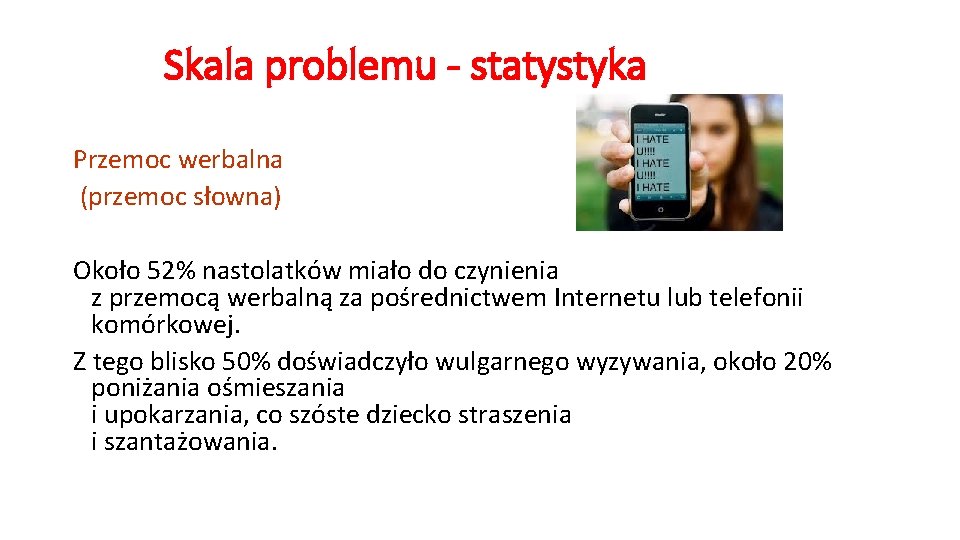 Skala problemu - statystyka

Przemoc werbalna
(przemoc słowna)

I HATE U!!!! I HATE U!!!! I HATE

Około 52% nastolatków miało do czynienia z przemocą werbalną za pośrednictwem Internetu lub telefonii komórkowej.

Z tego blisko 50% doświadczyło wulgarnego wyzywania, około 20% poniżania ośmieszania i upokarzania, co szóste dziecko straszenia i szantażowania.